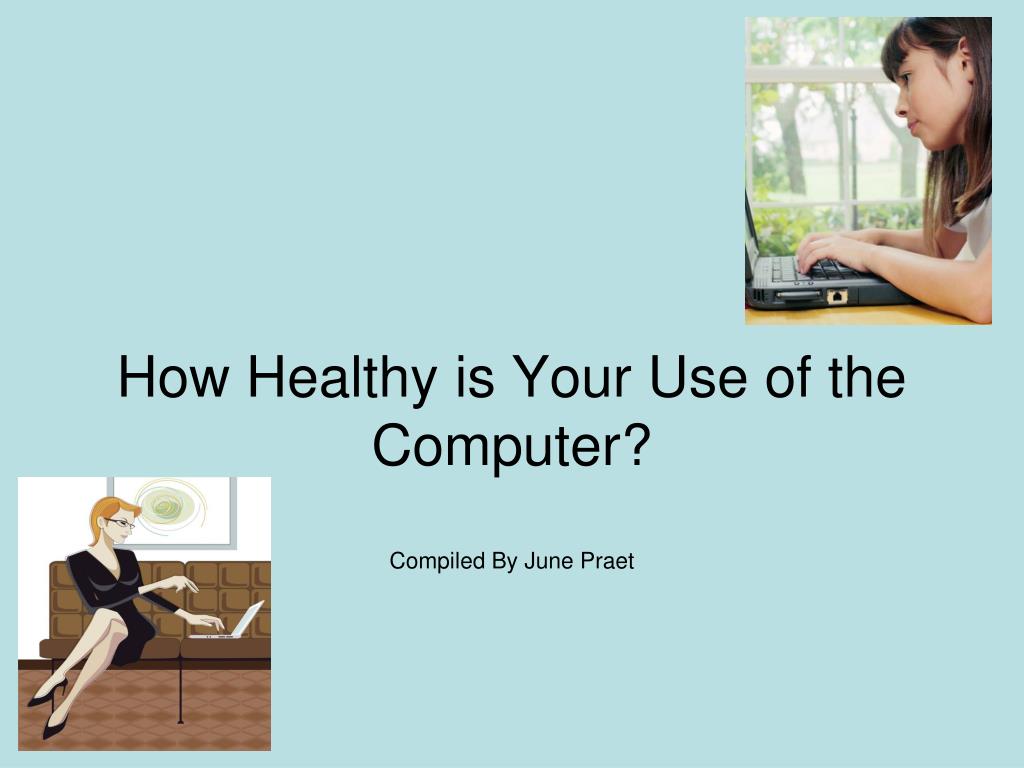 How Healthy is Your Use of the Computer?

Compiled By June Praet